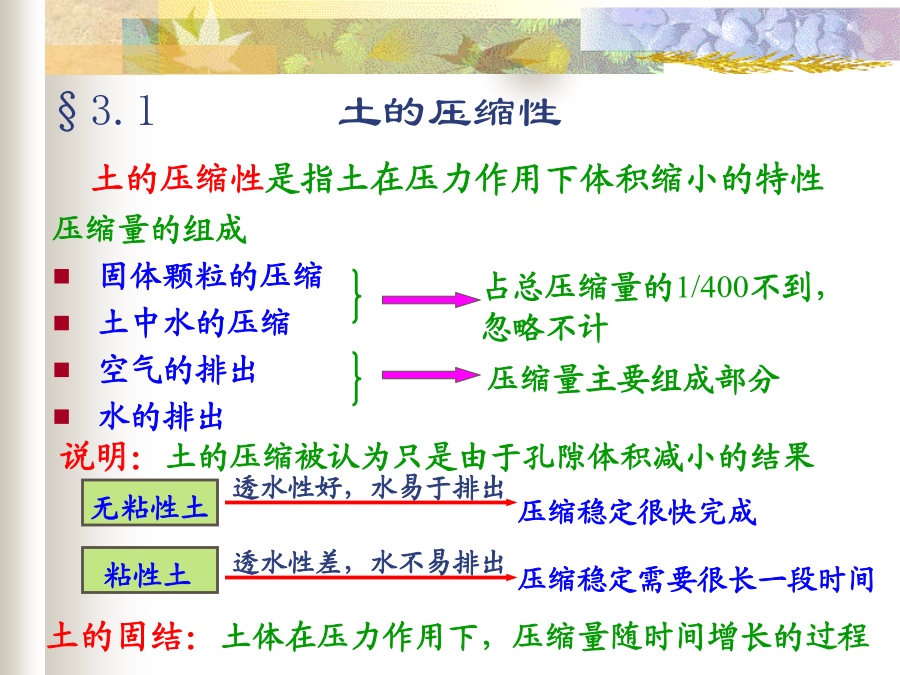 §3.1　　　土的压缩性

土的压缩性是指土在压力作用下体积缩小的特性

压缩量的组成

■ 固体颗粒的压缩
■ 土中水的压缩

占总压缩量的1/400不到，忽略不计

■ 空气的排出
■ 水的排出

压缩量主要组成部分

说明：土的压缩被认为只是由于孔隙体积减小的结果

无粘性土　透水性好，水易于排出　压缩稳定很快完成

粘性土　透水性差，水不易排出　压缩稳定需要很长一段时间

土的固结：土体在压力作用下，压缩量随时间增长的过程